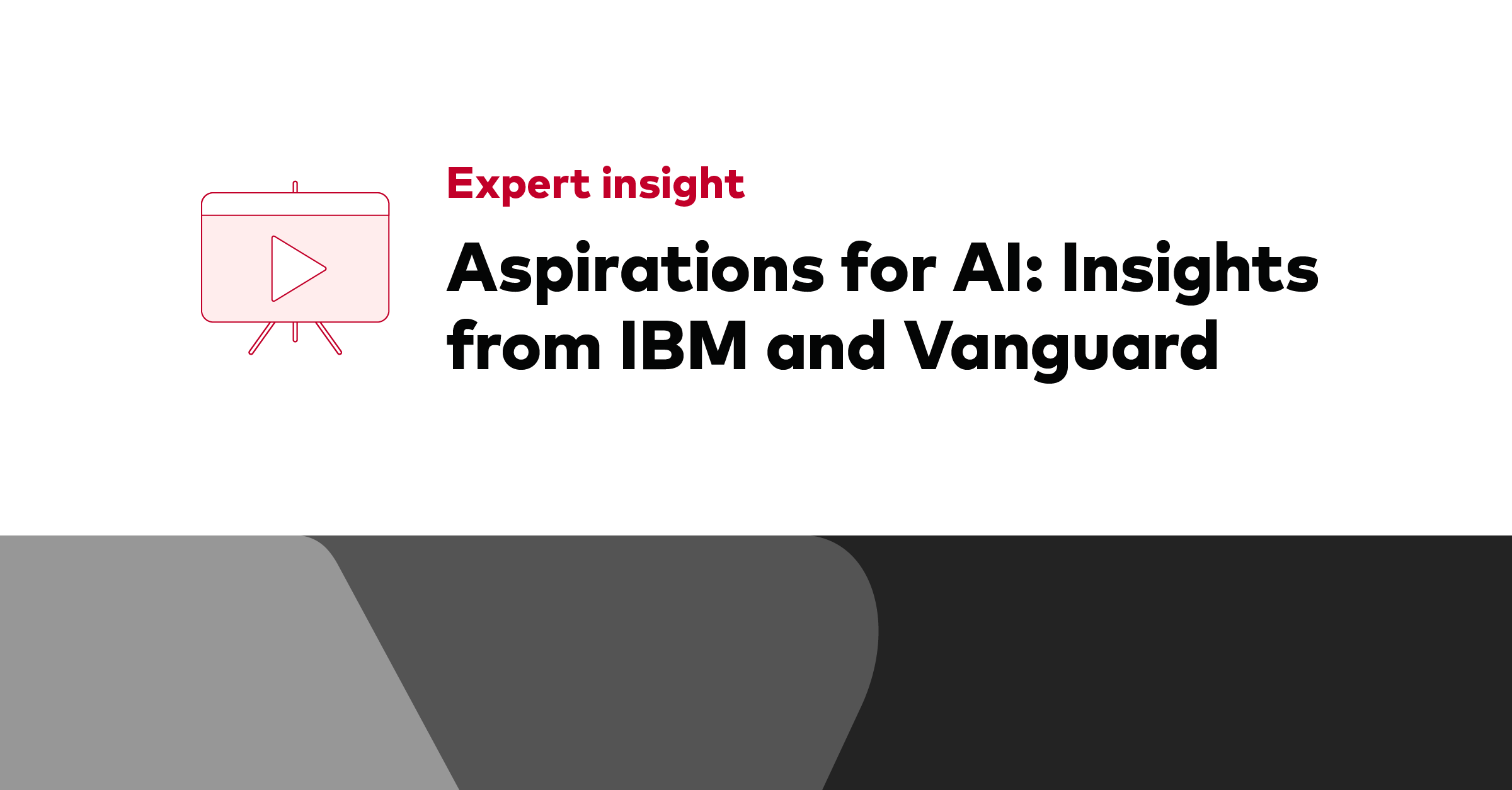 Expert insight

Aspirations for AI: Insights from IBM and Vanguard